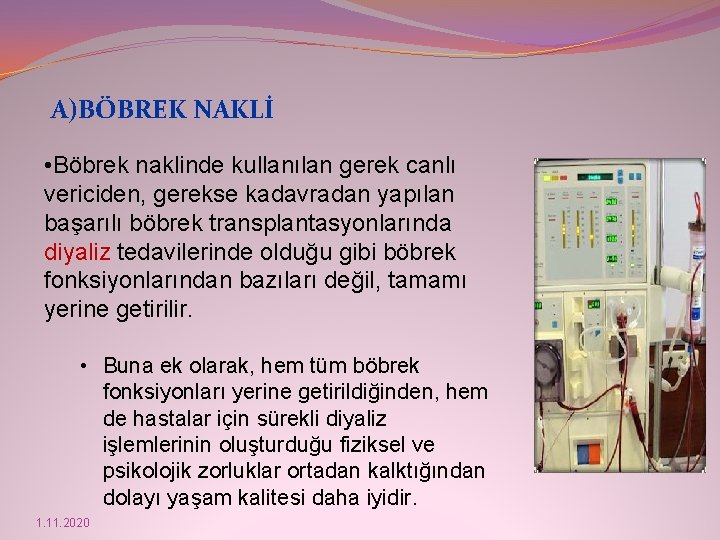 A)BÖBREK NAKLİ

•Böbrek naklinde kullanılan gerek canlı vericiden, gerekse kadavradan yapılan başarılı böbrek transplantasyonlarında diyaliz tedavilerinde olduğu gibi böbrek fonksiyonlarından bazıları değil, tamamı yerine getirilir.

• Buna ek olarak, hem tüm böbrek fonksiyonları yerine getirildiğinden, hem de hastalar için sürekli diyaliz işlemlerinin oluşturduğu fiziksel ve psikolojik zorluklar ortadan kalktığından dolayı yaşam kalitesi daha iyidir.

1.11.2020